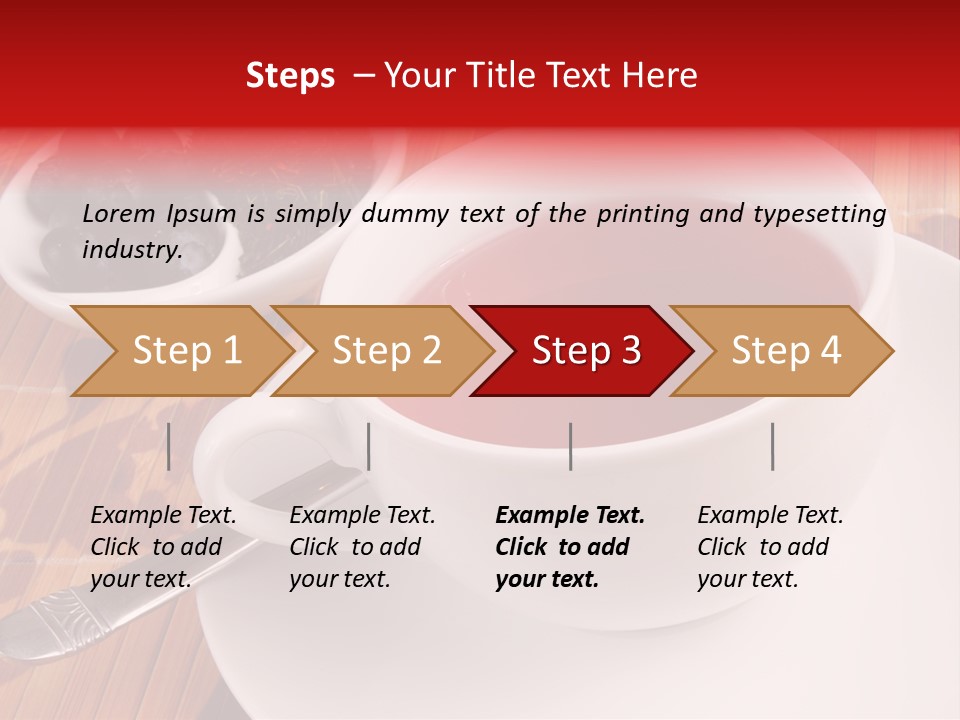 Steps – Your Title Text Here

Lorem Ipsum is simply dummy text of the printing and typesetting industry.

Step 1

Step 2

Step 3

Step 4

Example Text. Click to add your text.

Example Text. Click to add your text.

Example Text. Click to add your text.

Example Text. Click to add your text.